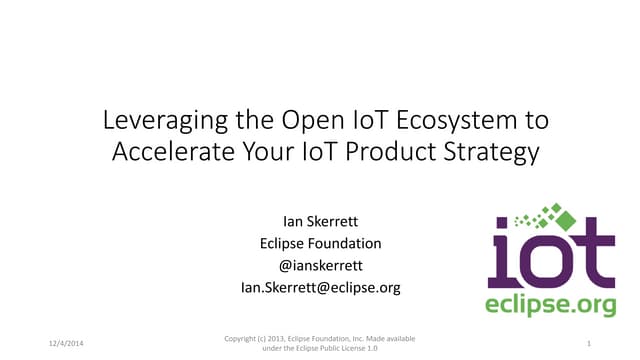 Leveraging the Open IoT Ecosystem to Accelerate Your IoT Product Strategy

Ian Skerrett
Eclipse Foundation
@ianskerrett
Ian.Skerrett@eclipse.org

iot
eclipse.org

12/4/2014

Copyright (c) 2013, Eclipse Foundation, Inc. Made available under the Eclipse Public License 1.0

1